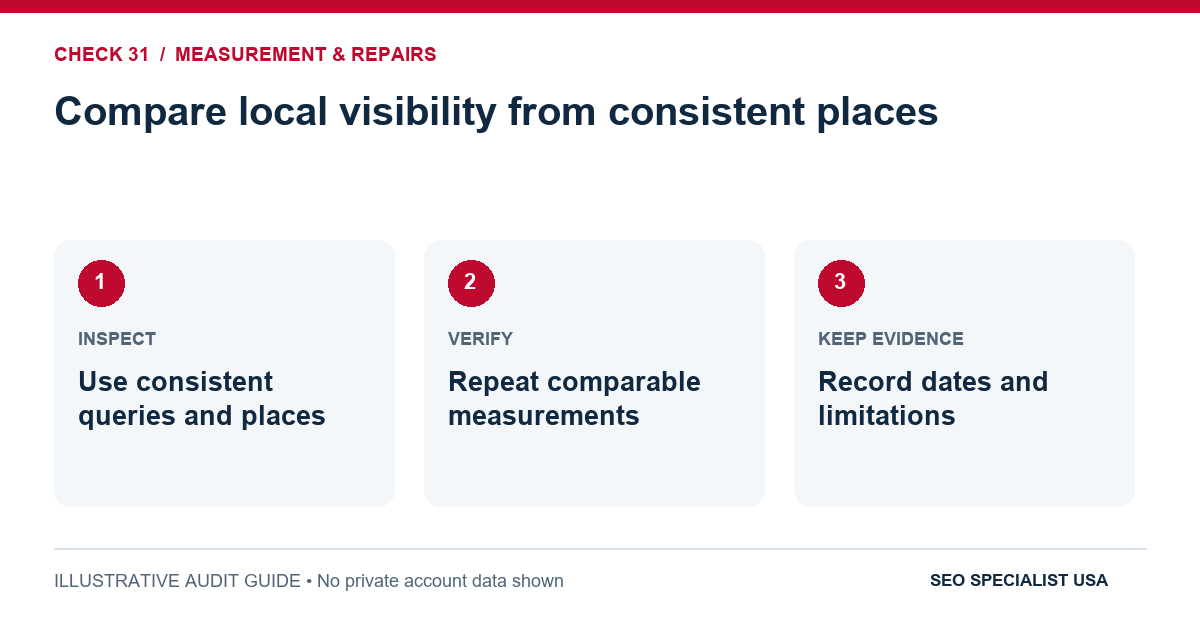 CHECK 31 / MEASUREMENT & REPAIRS

Compare local visibility from consistent places

1

INSPECT

Use consistent queries and places

2

VERIFY

Repeat comparable measurements

3

KEEP EVIDENCE

Record dates and limitations

ILLUSTRATIVE AUDIT GUIDE • No private account data shown

SEO SPECIALIST USA